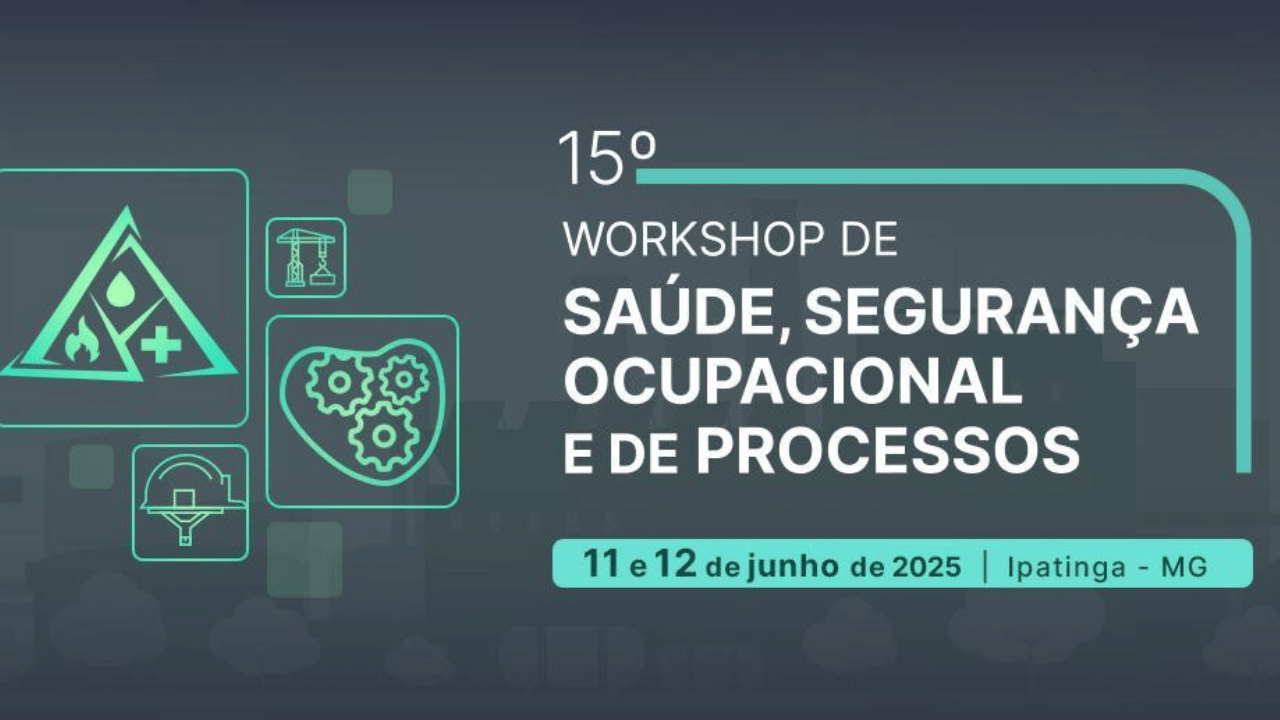 15º
WORKSHOP DE
SAÚDE, SEGURANÇA OCUPACIONAL E DE PROCESSOS

11 e 12 de junho de 2025 | Ipatinga - MG